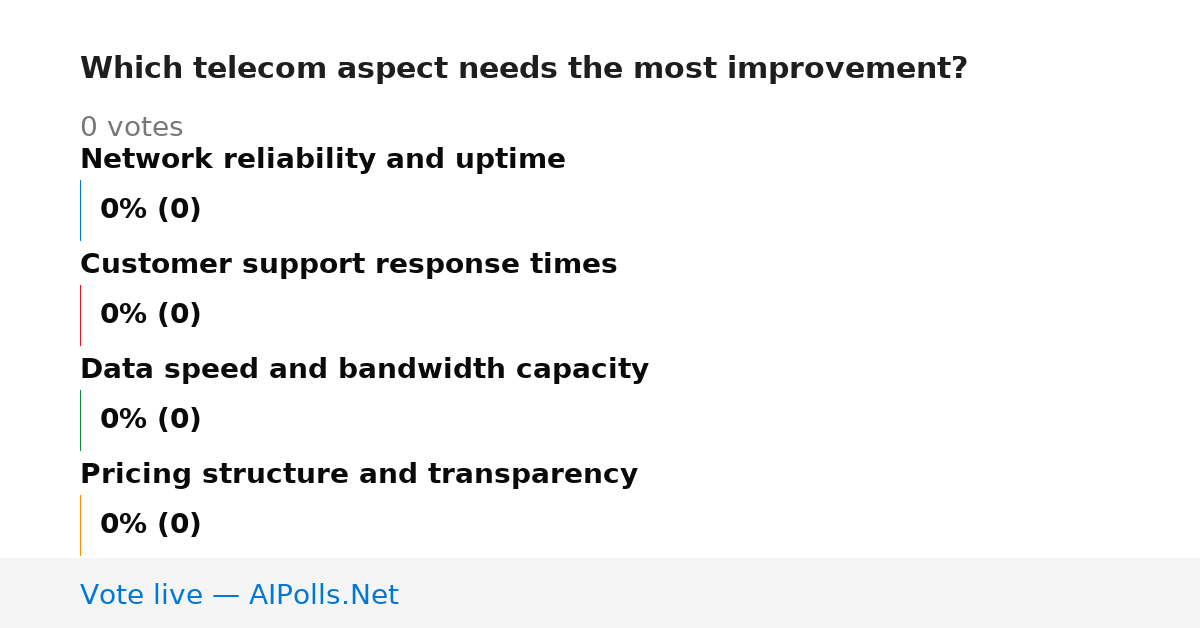 Which telecom aspect needs the most improvement?

0 votes

Network reliability and uptime

0% (0)

Customer support response times

0% (0)

Data speed and bandwidth capacity

0% (0)

Pricing structure and transparency

0% (0)

Vote live — AIPolls.Net